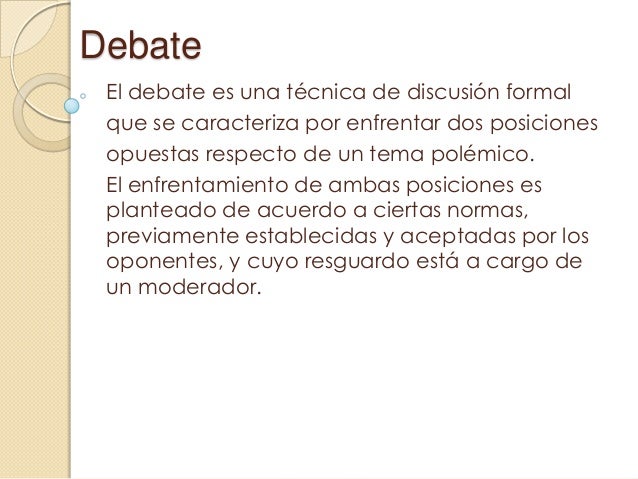 Debate

El debate es una técnica de discusión formal que se caracteriza por enfrentar dos posiciones opuestas respecto de un tema polémico.

El enfrentamiento de ambas posiciones es planteado de acuerdo a ciertas normas, previamente establecidas y aceptadas por los oponentes, y cuyo resguardo está a cargo de un moderador.